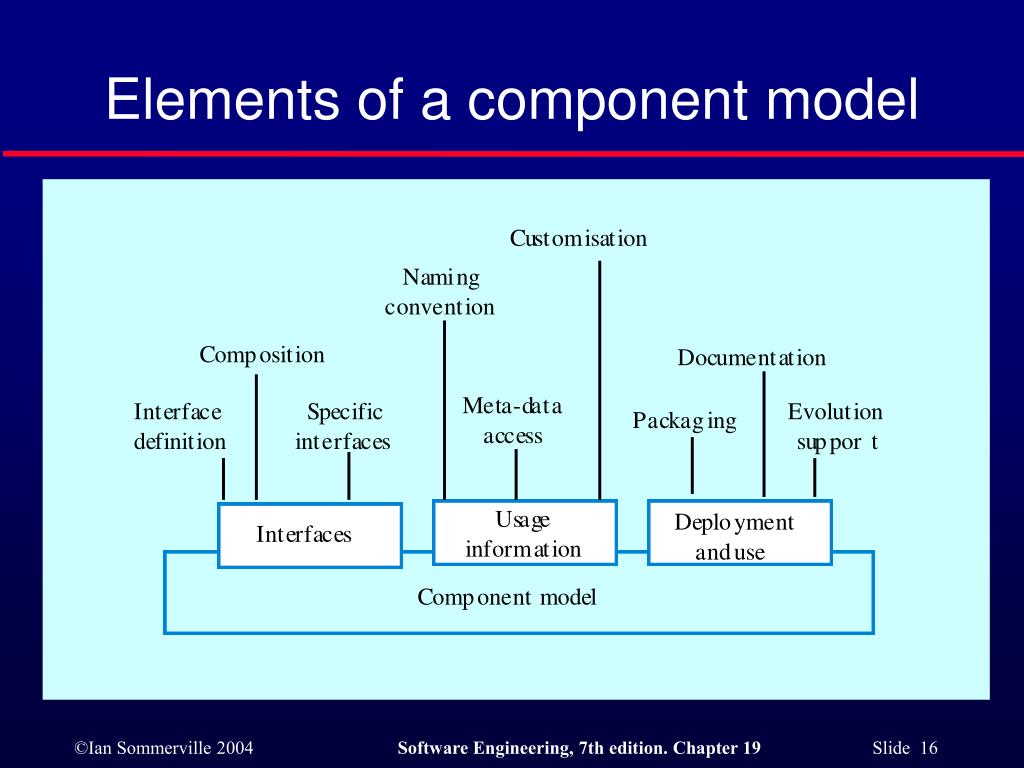 Elements of a component model

Customisation

Naming convention

Composition

Documentation

Interface definition

Specific interfaces

Meta-data access

Packaging

Evolution support

Interfaces

Usage information

Deployment and use

Component model

©Ian Sommerville 2004

Software Engineering, 7th edition. Chapter 19

Slide 16